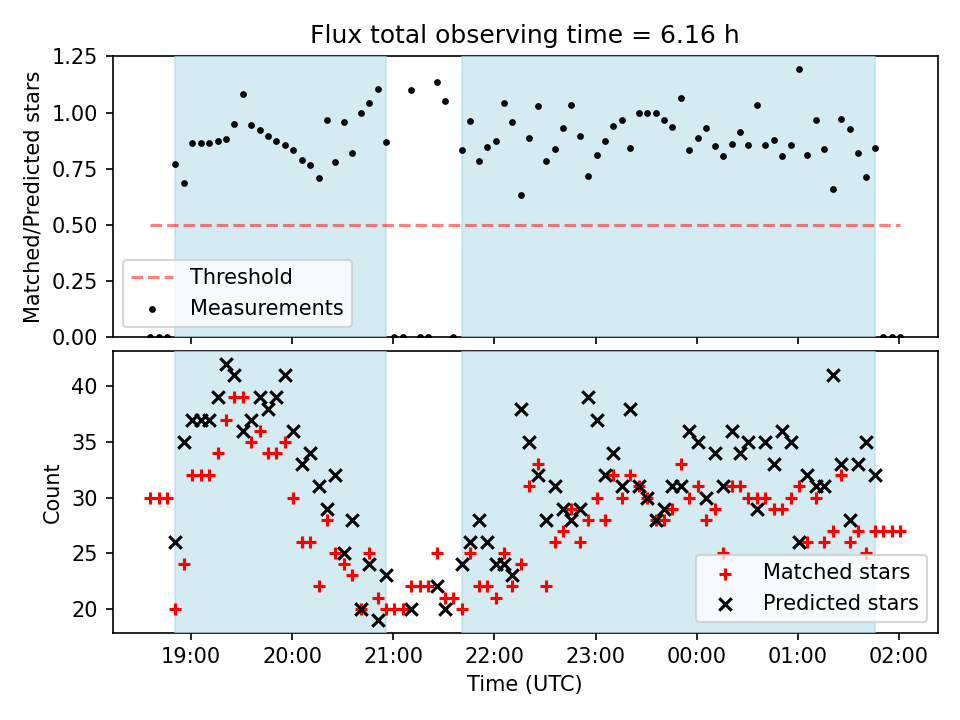 Flux total observing time = 6.16 h

Matched/Predicted stars

1.25
1.00
0.75
0.50
0.25
0.00

Threshold
Measurements

Count

40
35
30
25
20

Matched stars
Predicted stars

19:00
20:00
21:00
22:00
23:00
00:00
01:00
02:00

Time (UTC)